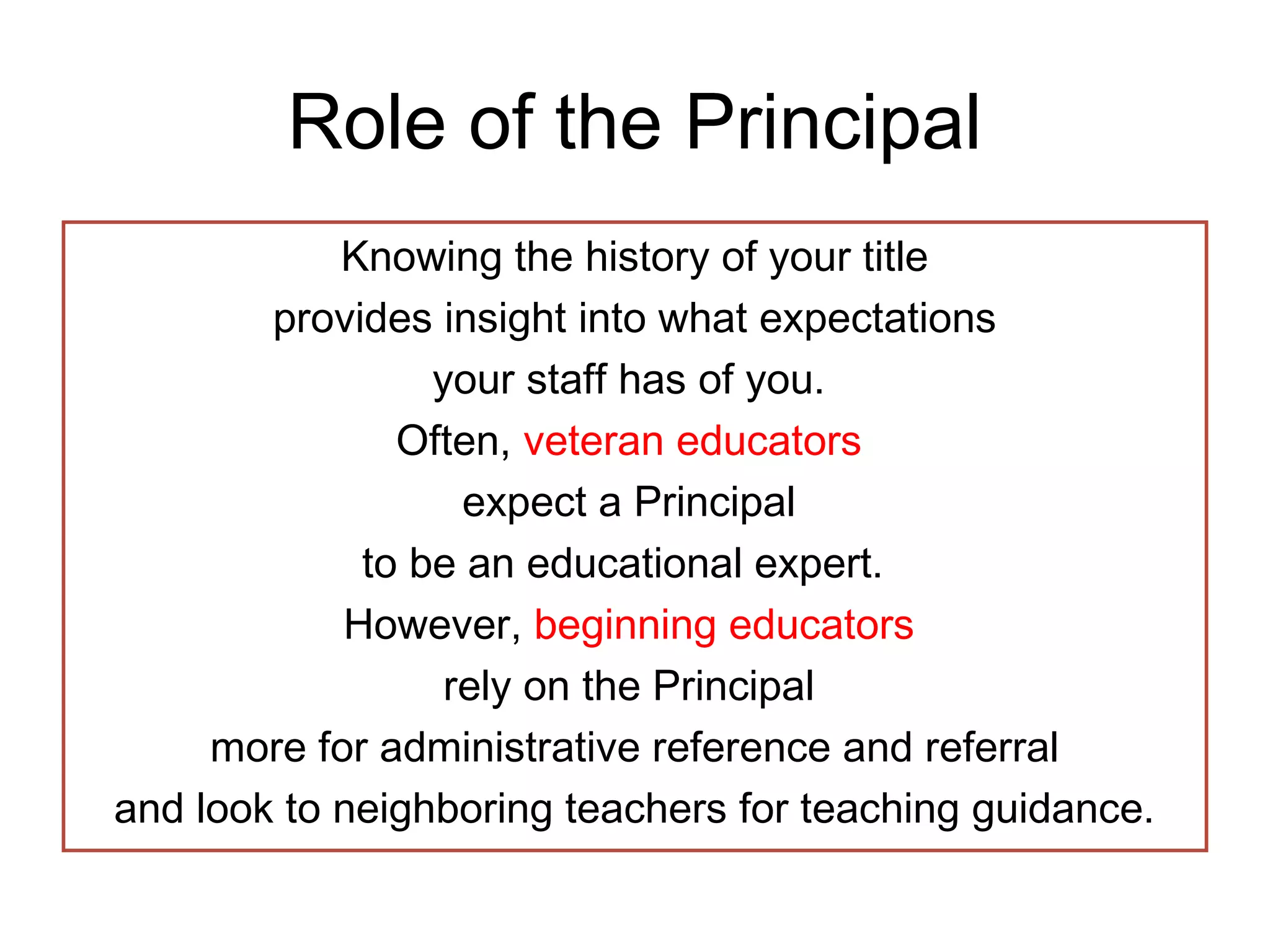 Role of the Principal

Knowing the history of your title provides insight into what expectations your staff has of you.
Often, veteran educators expect a Principal to be an educational expert.
However, beginning educators rely on the Principal more for administrative reference and referral and look to neighboring teachers for teaching guidance.